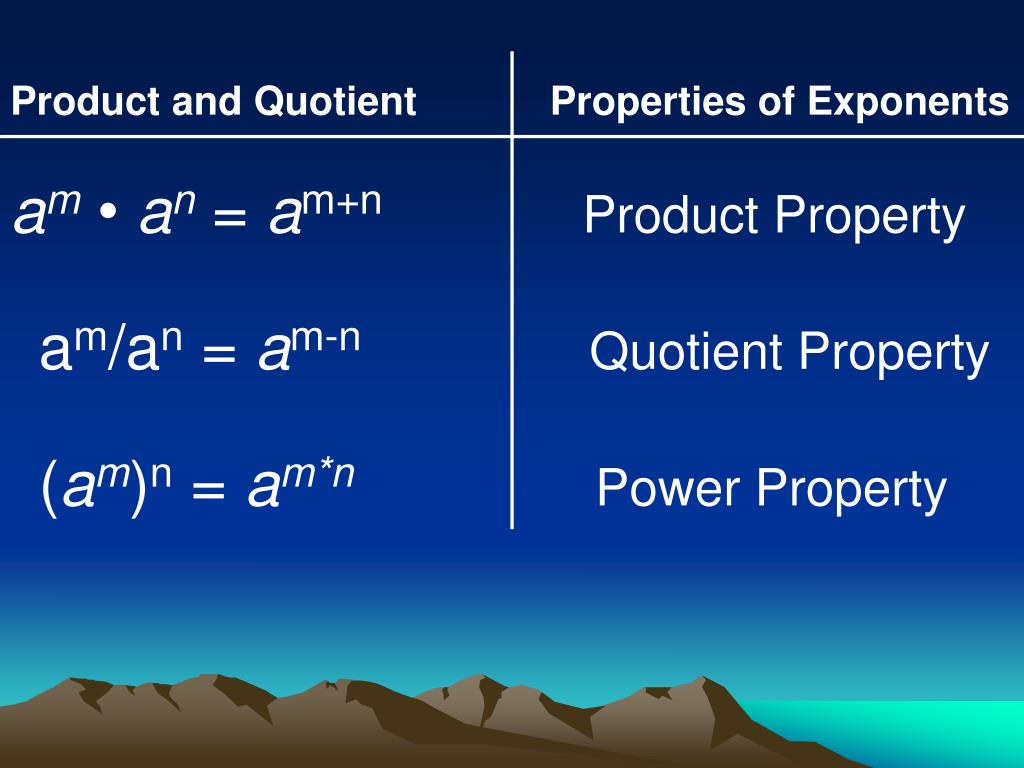 | Product and Quotient | Properties of Exponents |
|---|---|
| $a^m \cdot a^n = a^{m+n}$ | Product Property |
| $a^m/a^n = a^{m-n}$ | Quotient Property |
| $(a^m)^n = a^{m*n}$ | Power Property |